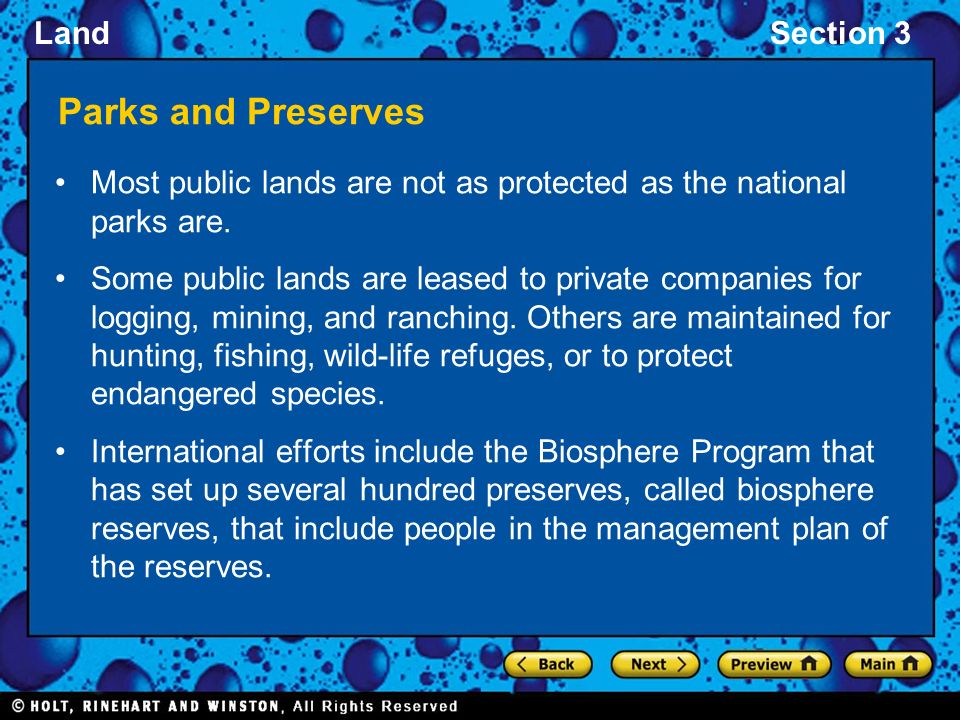 Land

Section 3

Parks and Preserves

• Most public lands are not as protected as the national parks are.

• Some public lands are leased to private companies for logging, mining, and ranching. Others are maintained for hunting, fishing, wild-life refuges, or to protect endangered species.

• International efforts include the Biosphere Program that has set up several hundred preserves, called biosphere reserves, that include people in the management plan of the reserves.

Back Next Preview Main

© HOLT, RINEHART AND WINSTON, All Rights Reserved